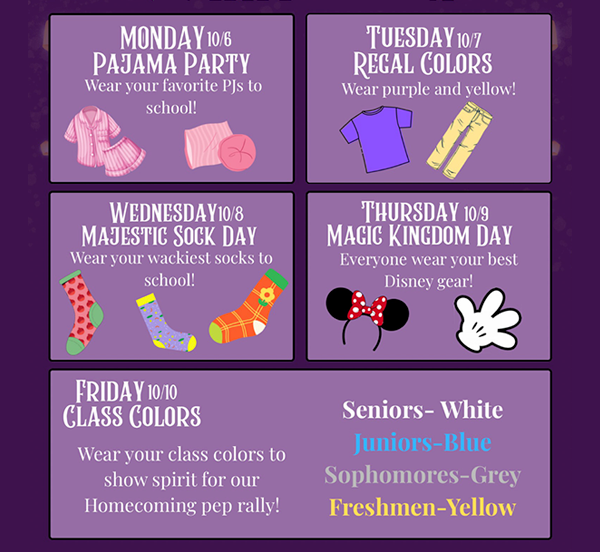 MONDAY 10/6
PAJAMA PARTY
Wear your favorite PJs to school!

TUESDAY 10/7
REGAL COLORS
Wear purple and yellow!

WEDNESDAY 10/8
MAJESTIC SOCK DAY
Wear your wackiest socks to school!

THURSDAY 10/9
MAGIC KINGDOM DAY
Everyone wear your best Disney gear!

FRIDAY 10/10
CLASS COLORS

Wear your class colors to show spirit for our Homecoming pep rally!

Seniors- White
Juniors-Blue
Sophomores-Grey
Freshmen-Yellow